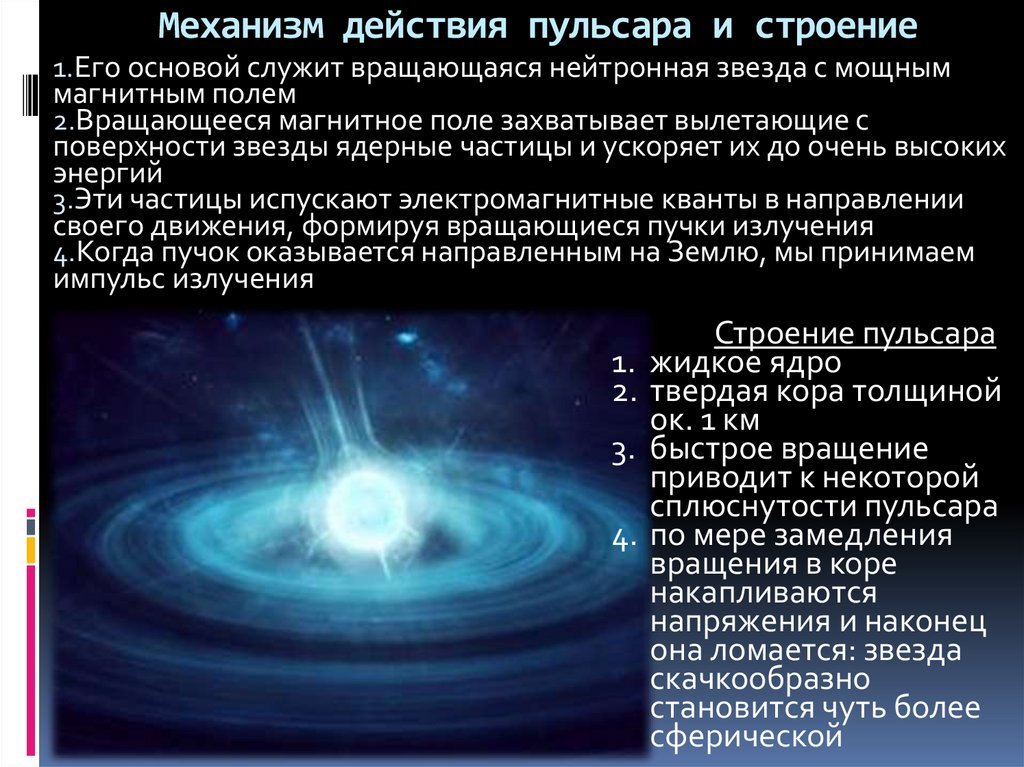 Механизм действия пульсара и строение

1.Его основой служит вращающаяся нейтронная звезда с мощным магнитным полем
2.Вращающееся магнитное поле захватывает вылетающие с поверхности звезды ядерные частицы и ускоряет их до очень высоких энергий
3.Эти частицы испускают электромагнитные кванты в направлении своего движения, формируя вращающиеся пучки излучения
4.Когда пучок оказывается направленным на Землю, мы принимаем импульс излучения

Строение пульсара
1. жидкое ядро
2. твердая кора толщиной ок. 1 км
3. быстрое вращение приводит к некоторой сплюснутости пульсара
4. по мере замедления вращения в коре накапливаются напряжения и наконец она ломается: звезда скачкообразно становится чуть более сферической